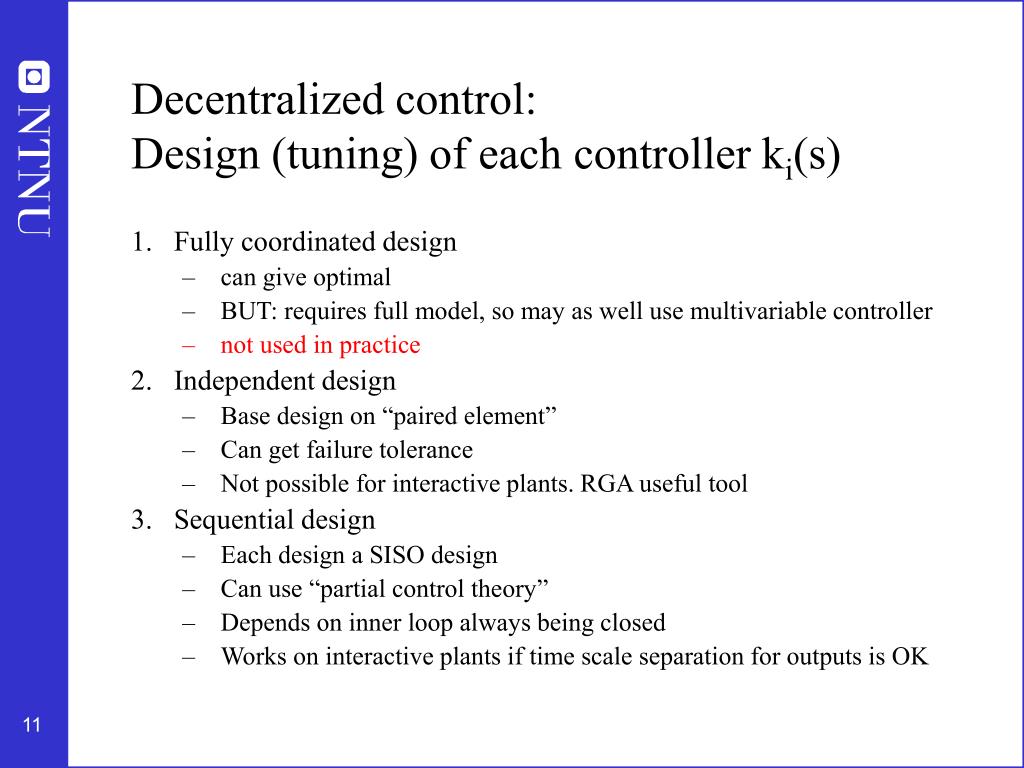 NTNU

Decentralized control:
Design (tuning) of each controller $k_i(s)$

1. Fully coordinated design
– can give optimal
– BUT: requires full model, so may as well use multivariable controller
– not used in practice
2. Independent design
– Base design on “paired element”
– Can get failure tolerance
– Not possible for interactive plants. RGA useful tool
3. Sequential design
– Each design a SISO design
– Can use “partial control theory”
– Depends on inner loop always being closed
– Works on interactive plants if time scale separation for outputs is OK

11